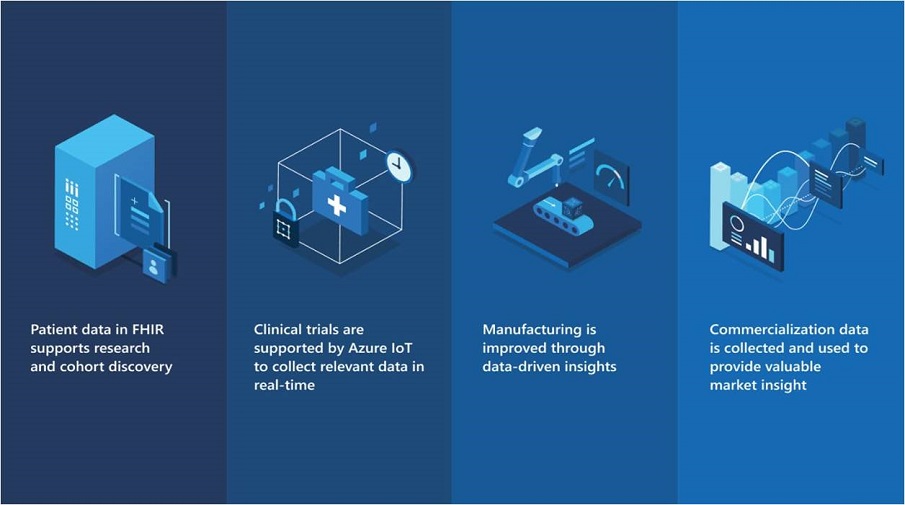 Patient data in FHIR supports research and cohort discovery

Clinical trials are supported by Azure IoT to collect relevant data in real-time

Manufacturing is improved through data-driven insights

Commercialization data is collected and used to provide valuable market insight